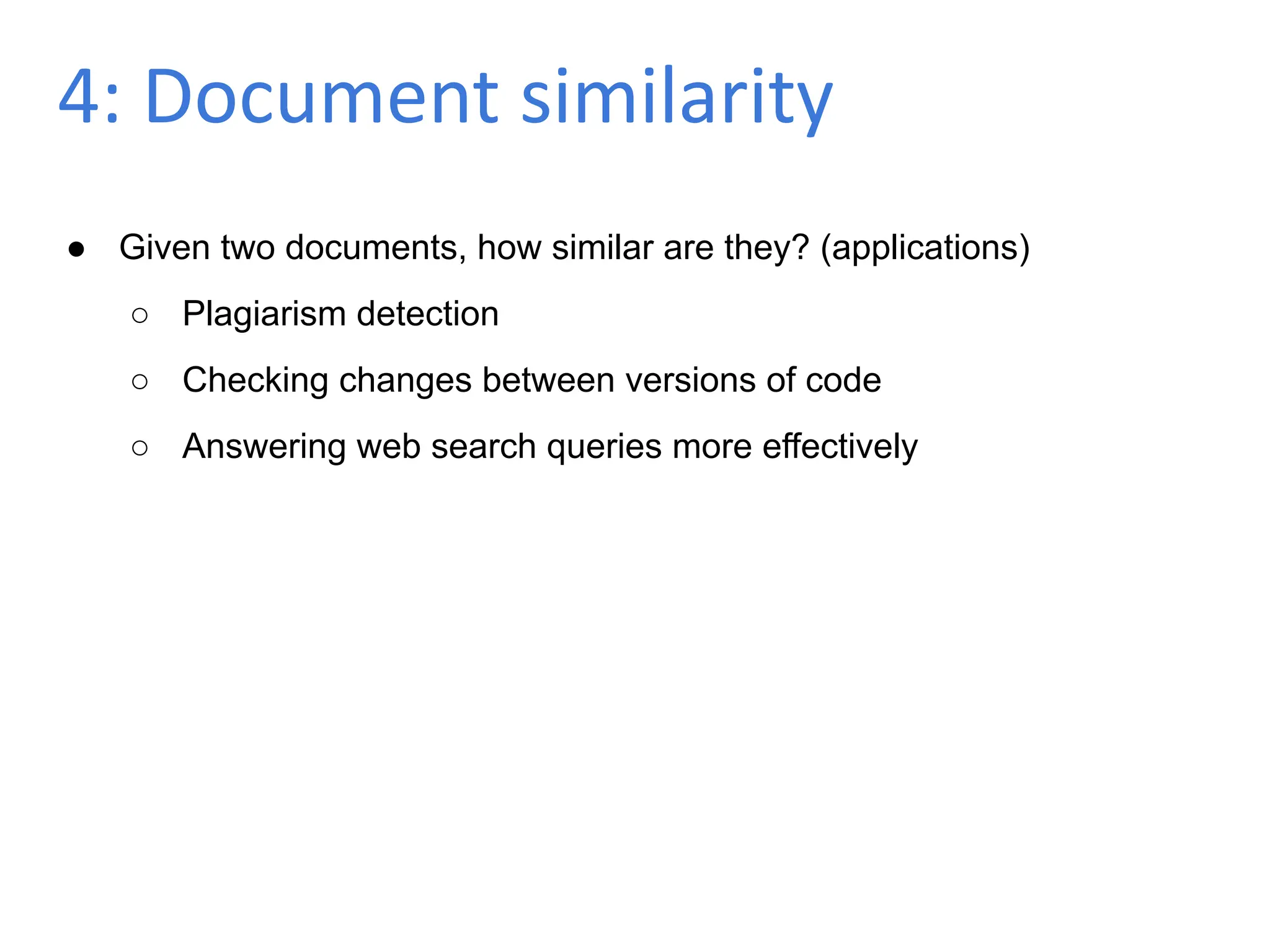 4: Document similarity

● Given two documents, how similar are they? (applications)

○ Plagiarism detection

○ Checking changes between versions of code

○ Answering web search queries more effectively